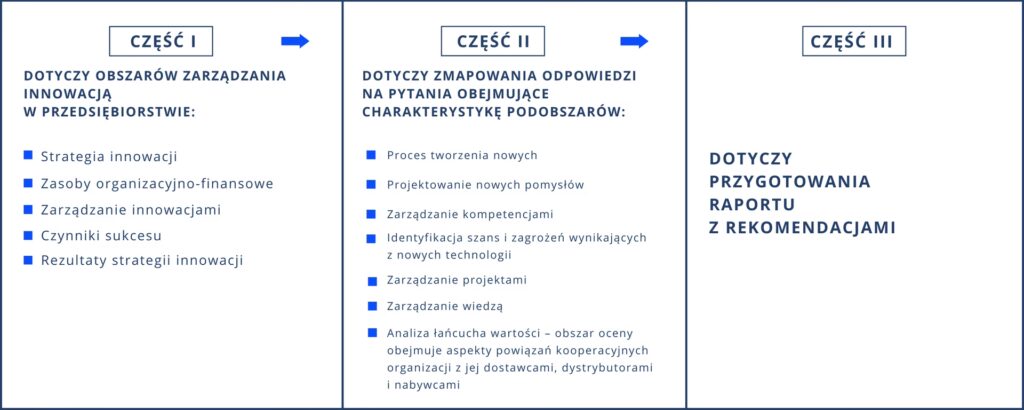 CZĘŚĆ I

DOTYCZY OBSZARÓW ZARZĄDZANIA INNOWACJĄ W PRZEDSIĘBIORSTWIE:

Strategia innowacji
Zasoby organizacyjno-finansowe
Zarządzanie innowacjami
Czynniki sukcesu
Rezultaty strategii innowacji

CZĘŚĆ II

DOTYCZY ZMAPOWANIA ODPOWIEDZI NA PYTANIA OBEJMUJĄCE CHARAKTERYSTYKĘ PODOBSZARÓW:

Proces tworzenia nowych
Projektowanie nowych pomysłów
Zarządzanie kompetencjami
Identyfikacja szans i zagrożeń wynikających z nowych technologii
Zarządzanie projektami
Zarządzanie wiedzą
Analiza łańcucha wartości – obszar oceny obejmuje aspekty powiązań kooperacyjnych organizacji z jej dostawcami, dystrybutorami i nabywcami

CZĘŚĆ III

DOTYCZY PRZYGOTOWANIA RAPORTU Z REKOMENDACJAMI